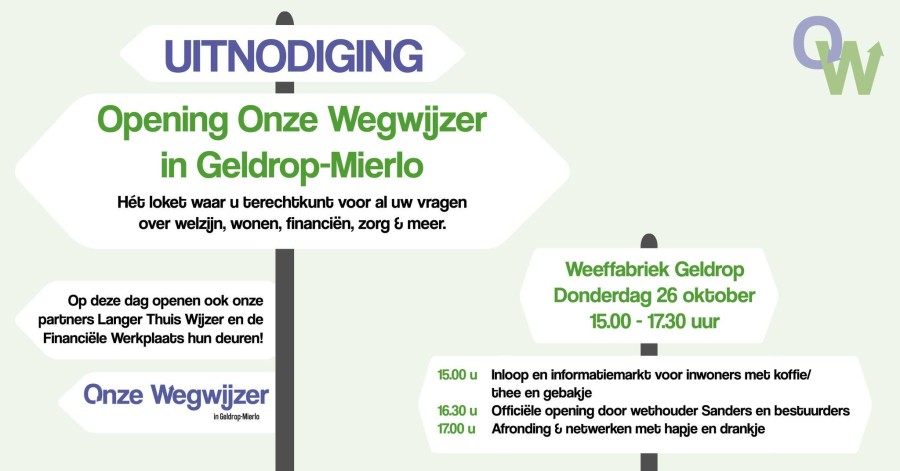 UITNODIGING

OW

Opening Onze Wegwijzer in Geldrop-Mierlo

Hét loket waar u terechtkunt voor al uw vragen over welzijn, wonen, financiën, zorg & meer.

Op deze dag openen ook onze partners Langer Thuis Wijzer en de Financiële Werkplaats hun deuren!

Onze Wegwijzer
in Geldrop-Mierlo

Weeffabriek Geldrop
Donderdag 26 oktober
15.00 - 17.30 uur

15.00 u Inloop en informatiemarkt voor inwoners met koffie/ thee en gebakje
16.30 u Officiële opening door wethouder Sanders en bestuurders
17.00 u Afronding & netwerken met hapje en drankje